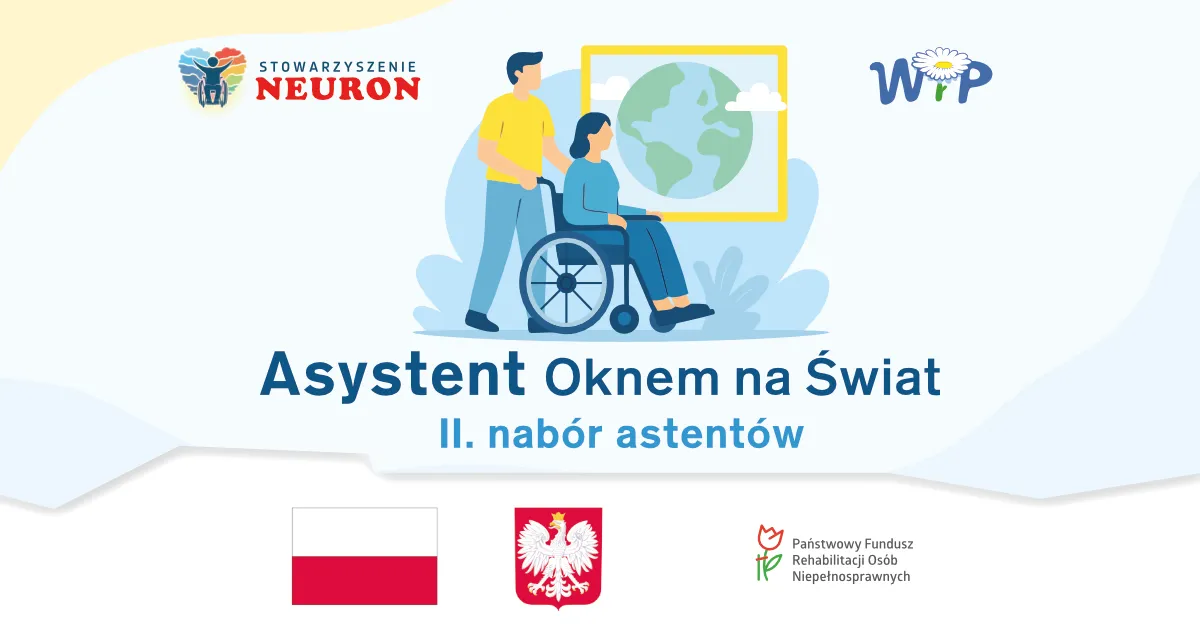 STOWARZYSZENIE
NEURON

WiP

Asystent Oknem na Świat
II. nabór astentów

Państwowy Fundusz
Rehabilitacji Osób
Niepełnosprawnych